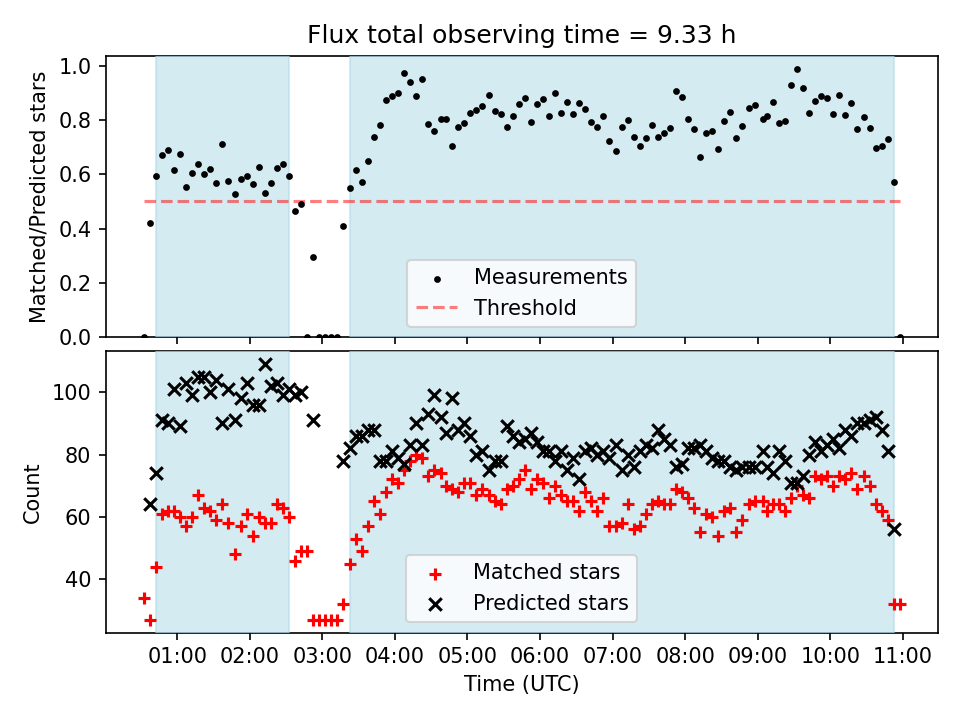 Flux total observing time = 9.33 h

Matched/Predicted stars

1.0
0.8
0.6
0.4
0.2
0.0

Measurements
Threshold

Count

100
80
60
40

Matched stars
Predicted stars

01:00 02:00 03:00 04:00 05:00 06:00 07:00 08:00 09:00 10:00 11:00

Time (UTC)